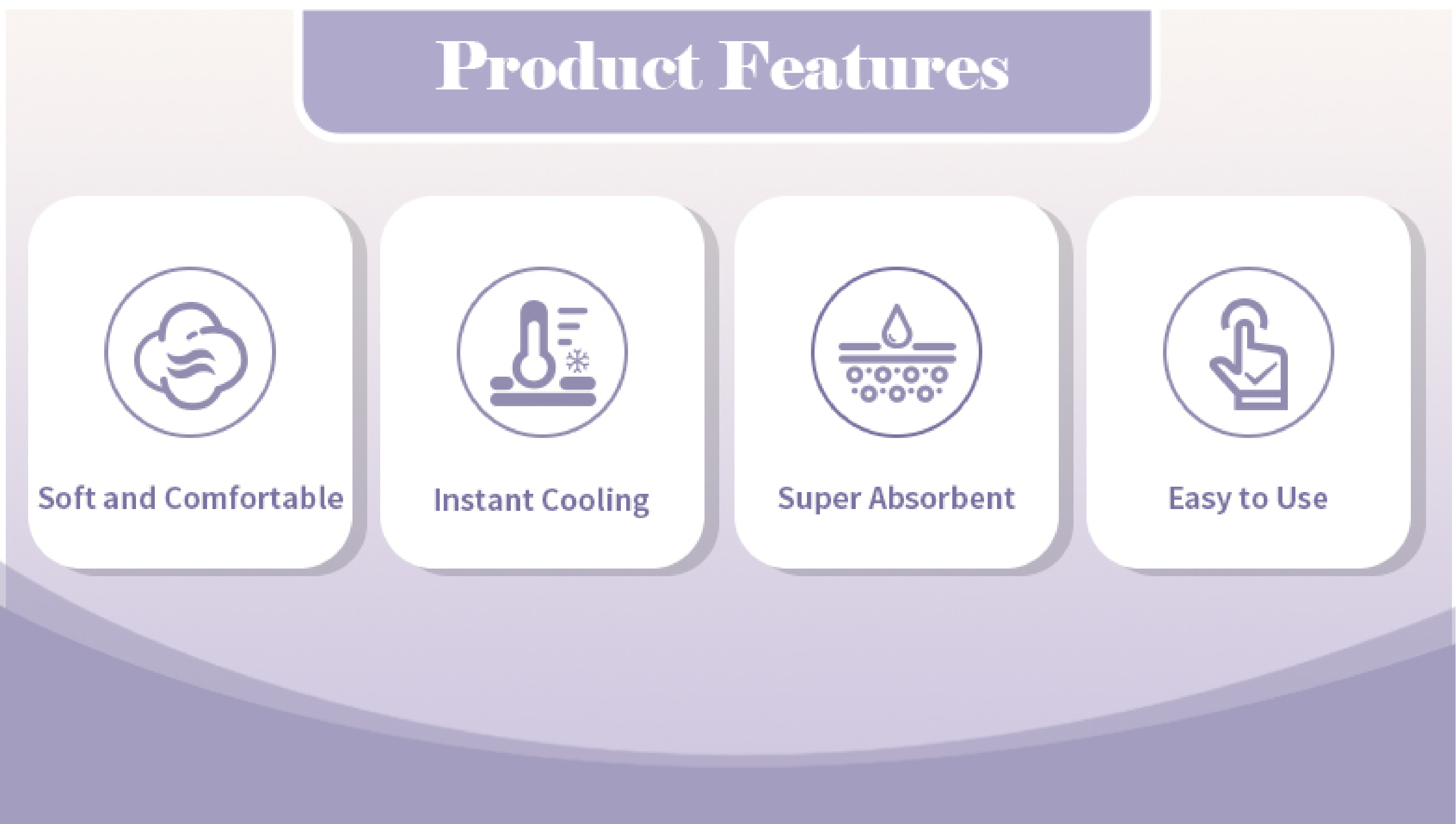 Product Features

Soft and Comfortable

Instant Cooling

Super Absorbent

Easy to Use